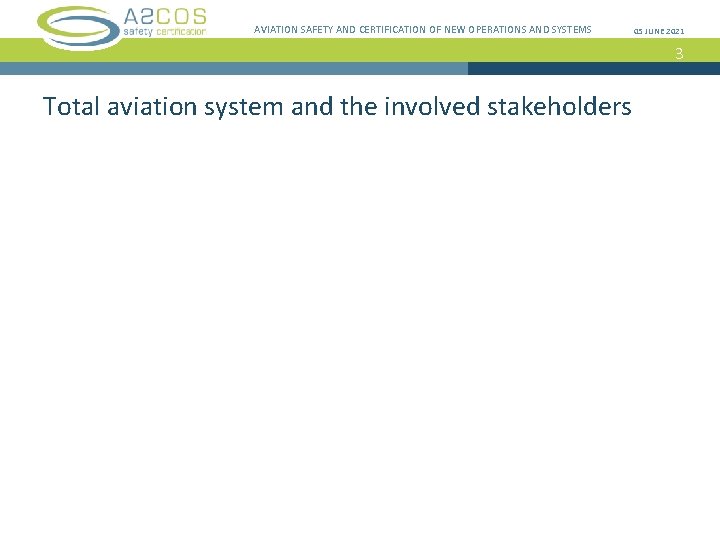 A2COS
safety certification

AVIATION SAFETY AND CERTIFICATION OF NEW OPERATIONS AND SYSTEMS

05 JUNE 2021

3

Total aviation system and the involved stakeholders